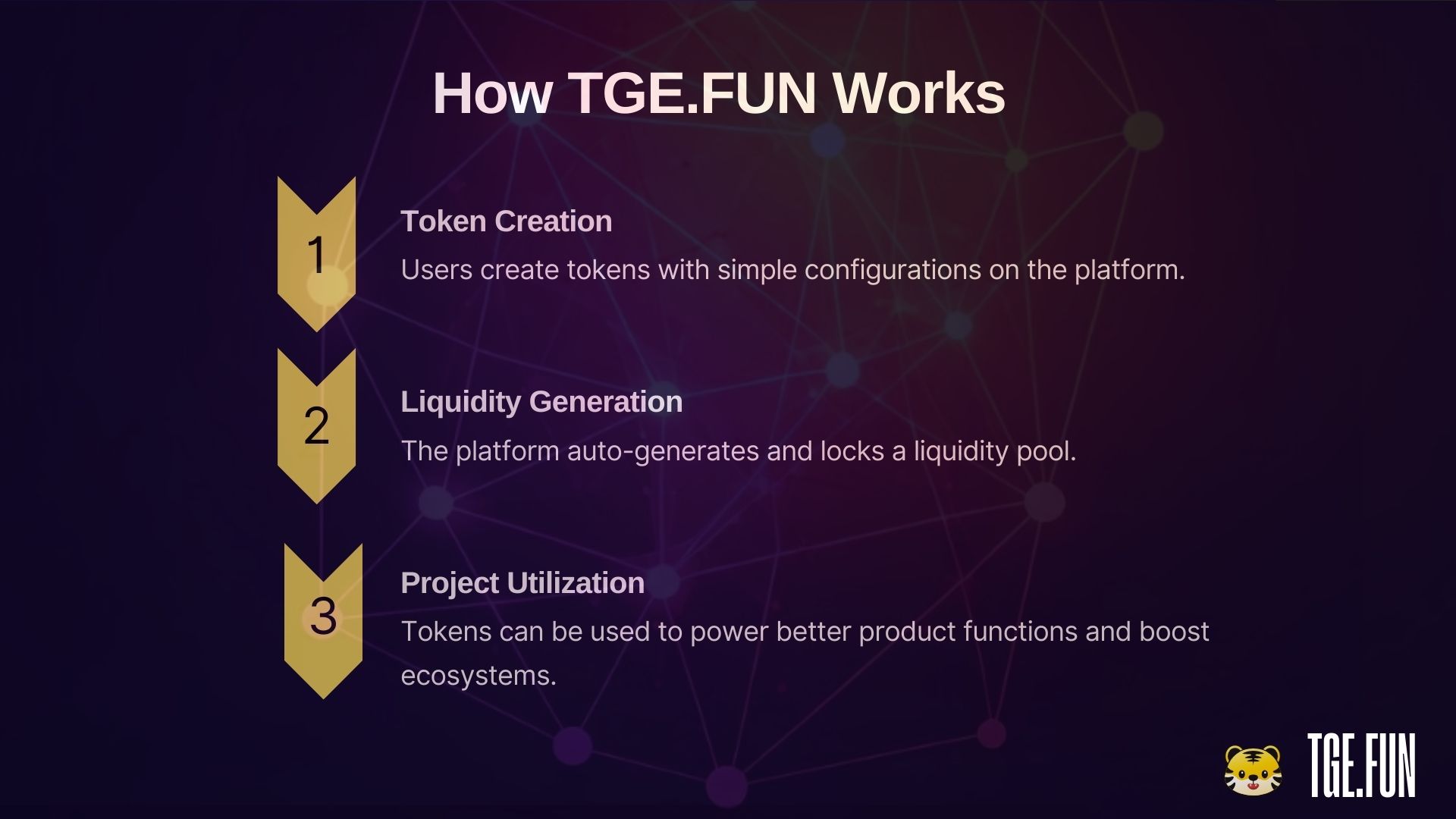 How TGE.FUN Works

1

Token Creation

Users create tokens with simple configurations on the platform.

2

Liquidity Generation

The platform auto-generates and locks a liquidity pool.

3

Project Utilization

Tokens can be used to power better product functions and boost ecosystems.

TGE.FUN